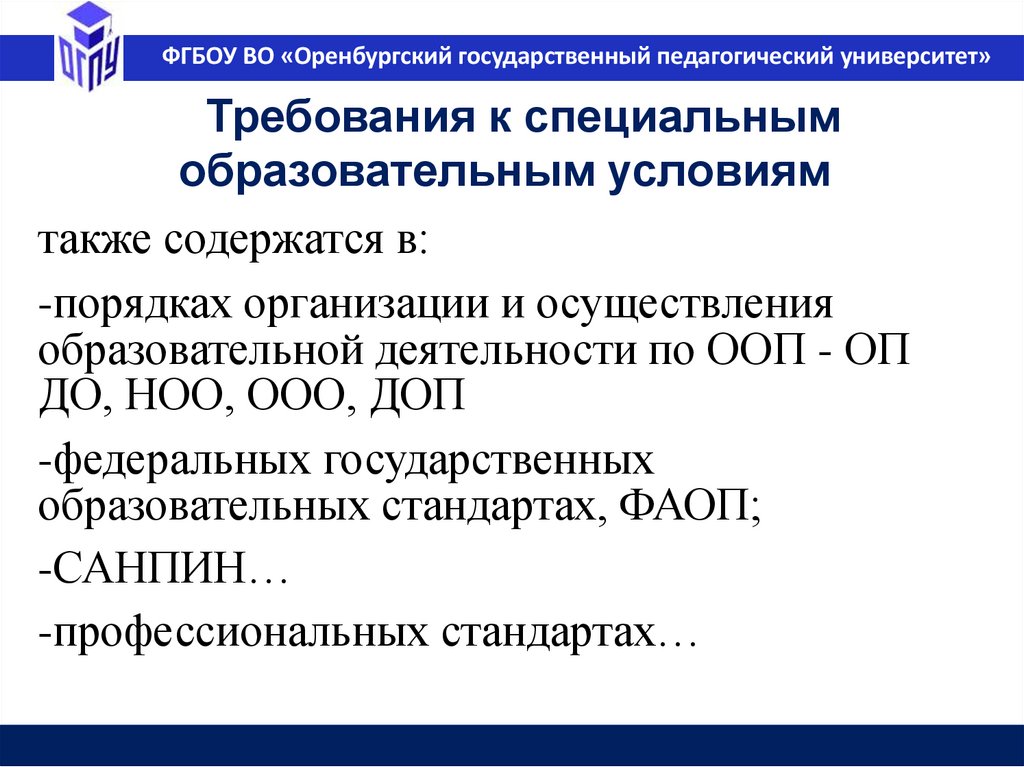 ОГПУ

ФГБОУ ВО «Оренбургский государственный педагогический университет»

Требования к специальным образовательным условиям

также содержатся в:

-порядках организации и осуществления образовательной деятельности по ООП - ОП ДО, НОО, ООО, ДОП

-федеральных государственных образовательных стандартах, ФАОП;

-САНПИН…

-профессиональных стандартах…